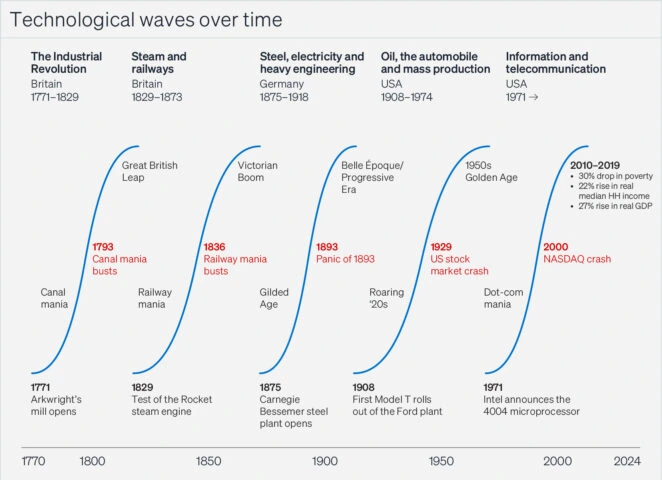 Technological waves over time

The Industrial Revolution
Britain
1771–1829

Steam and railways
Britain
1829–1873

Steel, electricity and heavy engineering
Germany
1875–1918

Oil, the automobile and mass production
USA
1908–1974

Information and telecommunication
USA
1971 →

Great British Leap

1793
Canal mania busts

Canal mania

1771
Arkwright's mill opens

Victorian Boom

1836
Railway mania busts

Railway mania

1829
Test of the Rocket steam engine

Belle Époque/ Progressive Era

1893
Panic of 1893

Gilded Age

1875
Carnegie Bessemer steel plant opens

1950s Golden Age

1929
US stock market crash

Roaring '20s

1908
First Model T rolls out of the Ford plant

2010–2019
• 30% drop in poverty
• 22% rise in real median HH income
• 27% rise in real GDP

2000
NASDAQ crash

Dot-com mania

1971
Intel announces the 4004 microprocessor

1770 1800 1850 1900 1950 2000 2024